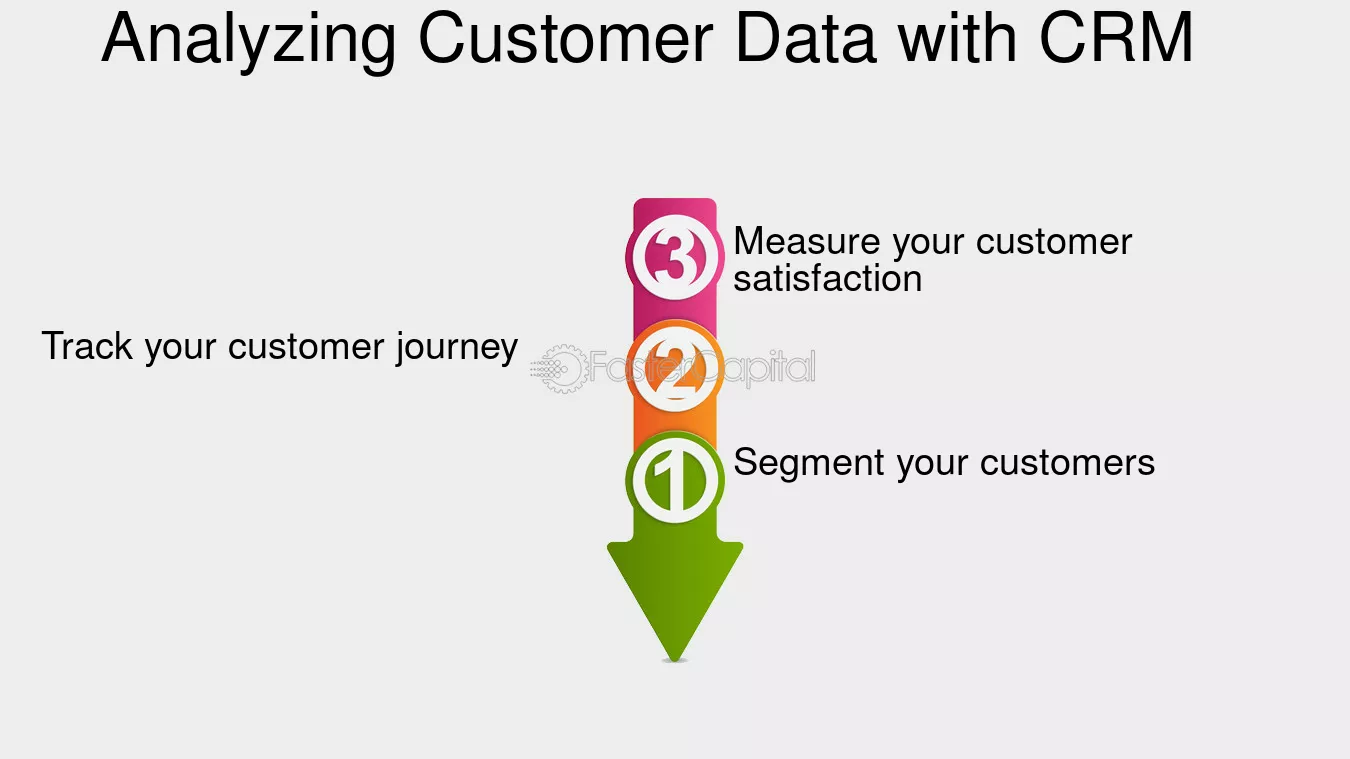 Analyzing Customer Data with CRM

3 Measure your customer satisfaction

Track your customer journey

2

FasterCapital

1 Segment your customers